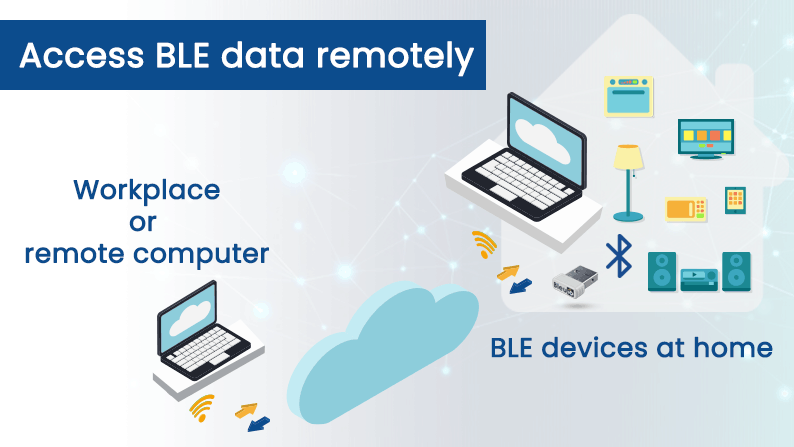 Access BLE data remotely

Workplace
or
remote computer

BLE devices at home